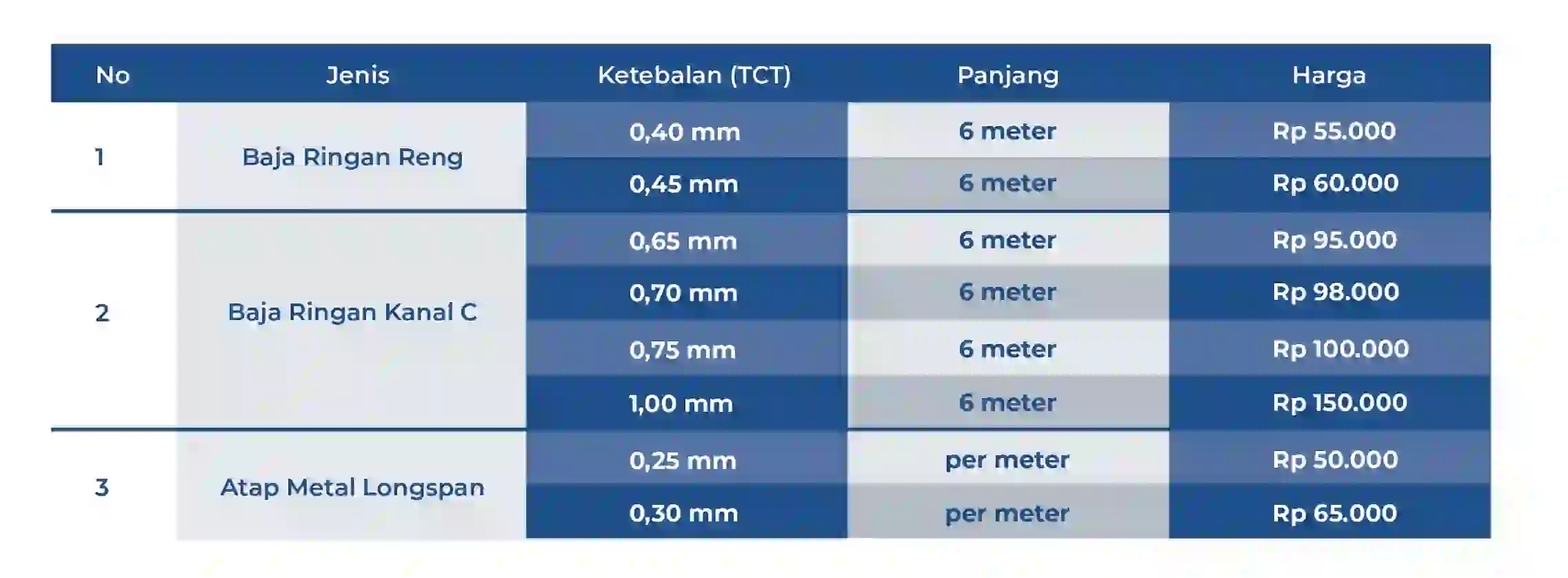 | No | Jenis | Ketebalan (TCT) | Panjang | Harga |
|---|---|---|---|---|
| 1 | Baja Ringan Reng | 0,40 mm | 6 meter | Rp 55.000 |
| | | 0,45 mm | 6 meter | Rp 60.000 |
| 2 | Baja Ringan Kanal C | 0,65 mm | 6 meter | Rp 95.000 |
| | | 0,70 mm | 6 meter | Rp 98.000 |
| | | 0,75 mm | 6 meter | Rp 100.000 |
| | | 1,00 mm | 6 meter | Rp 150.000 |
| 3 | Atap Metal Longspan | 0,25 mm | per meter | Rp 50.000 |
| | | 0,30 mm | per meter | Rp 65.000 |